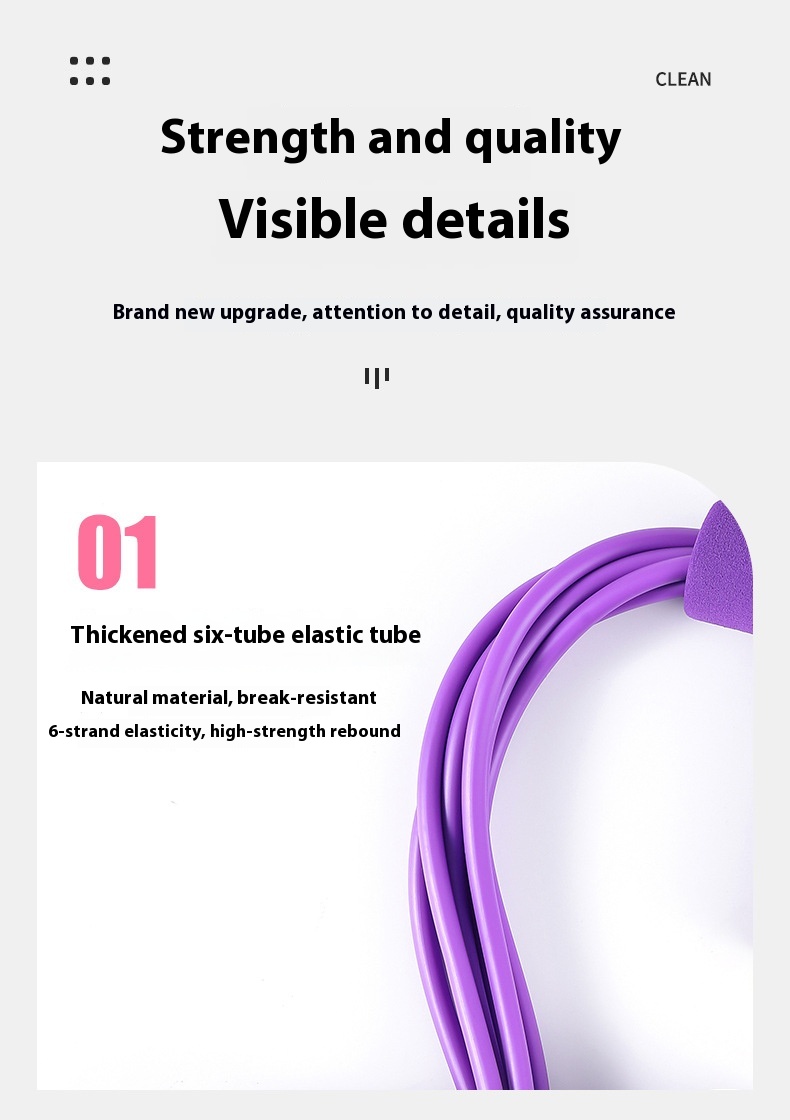 CLEAN

Strength and quality
Visible details

Brand new upgrade, attention to detail, quality assurance

01

Thickened six-tube elastic tube

Natural material, break-resistant
6-strand elasticity, high-strength rebound